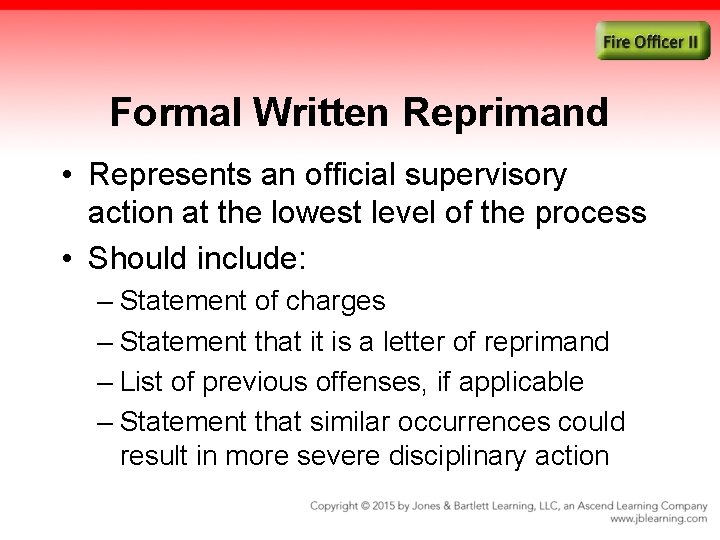 Fire Officer II

Formal Written Reprimand

• Represents an official supervisory action at the lowest level of the process
• Should include:
– Statement of charges
– Statement that it is a letter of reprimand
– List of previous offenses, if applicable
– Statement that similar occurrences could result in more severe disciplinary action

Copyright © 2015 by Jones & Bartlett Learning, LLC, an Ascend Learning Company
www.jblearning.com